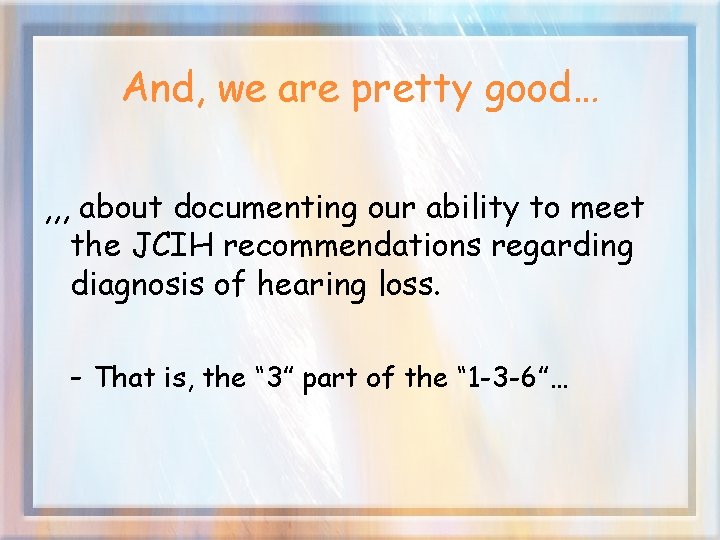 And, we are pretty good…

,,, about documenting our ability to meet the JCIH recommendations regarding diagnosis of hearing loss.

– That is, the “3” part of the “1-3-6”…